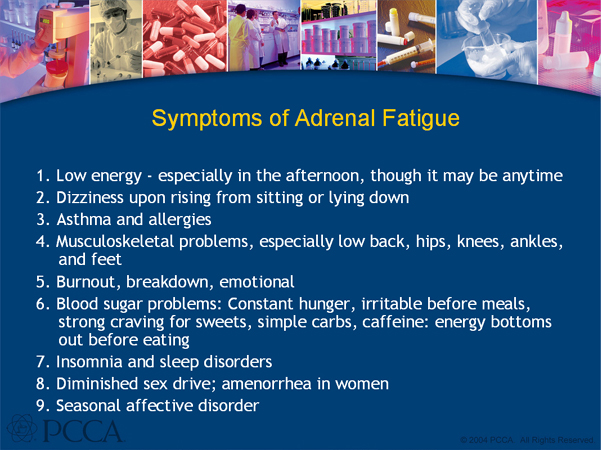 Symptoms of Adrenal Fatigue

1. Low energy - especially in the afternoon, though it may be anytime
2. Dizziness upon rising from sitting or lying down
3. Asthma and allergies
4. Musculoskeletal problems, especially low back, hips, knees, ankles, and feet
5. Burnout, breakdown, emotional
6. Blood sugar problems: Constant hunger, irritable before meals, strong craving for sweets, simple carbs, caffeine: energy bottoms out before eating
7. Insomnia and sleep disorders
8. Diminished sex drive; amenorrhea in women
9. Seasonal affective disorder

PCCA

© 2004 PCCA. All Rights Reserved.